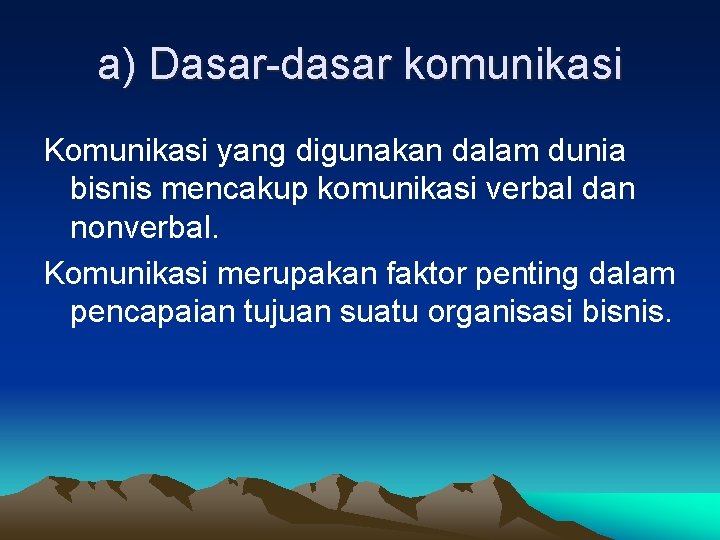 a) Dasar-dasar komunikasi

Komunikasi yang digunakan dalam dunia bisnis mencakup komunikasi verbal dan nonverbal.

Komunikasi merupakan faktor penting dalam pencapaian tujuan suatu organisasi bisnis.